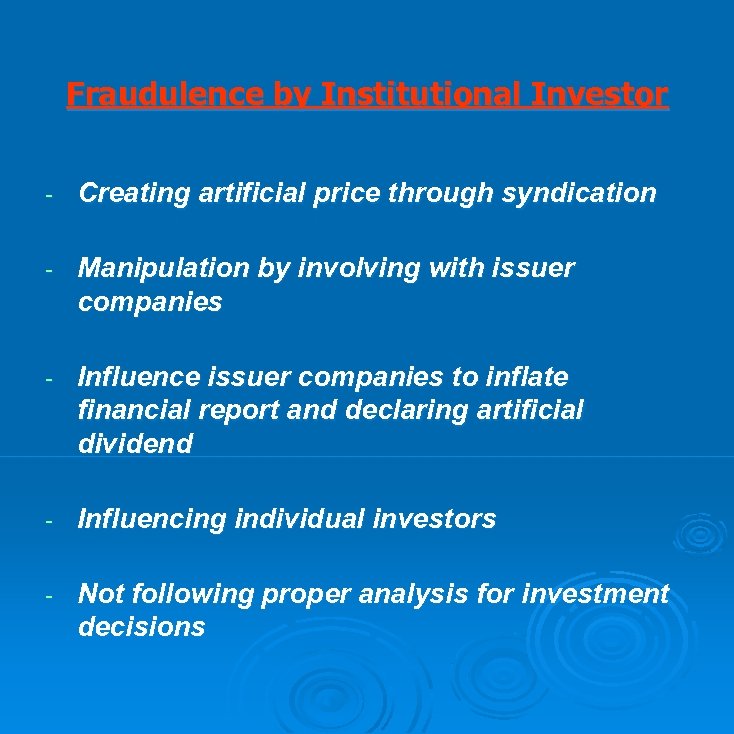 Fraudulence by Institutional Investor

- Creating artificial price through syndication

- Manipulation by involving with issuer companies

- Influence issuer companies to inflate financial report and declaring artificial dividend

- Influencing individual investors

- Not following proper analysis for investment decisions